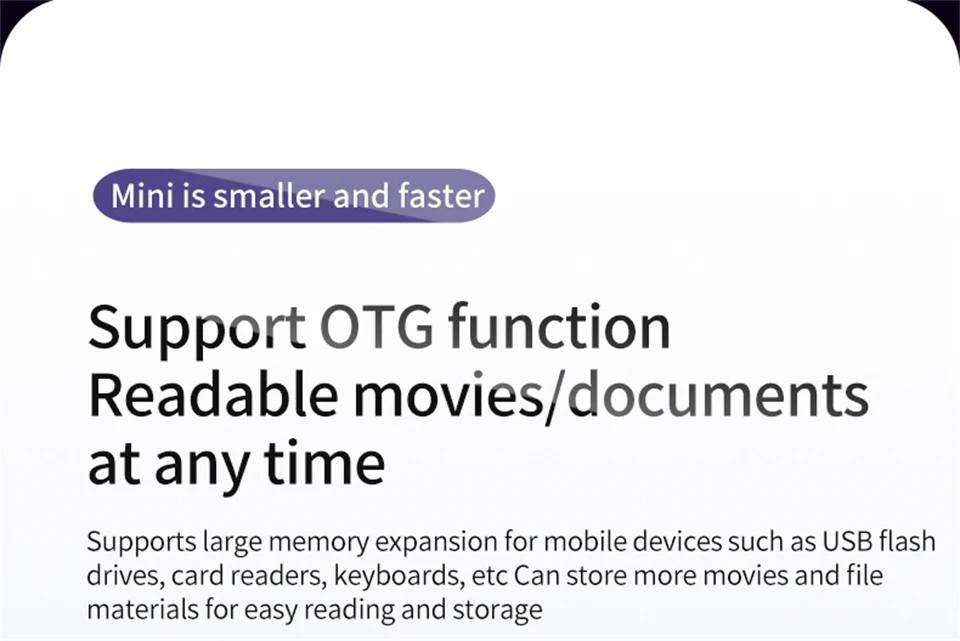 Mini is smaller and faster

Support OTG function
Readable movies/documents
at any time

Supports large memory expansion for mobile devices such as USB flash drives, card readers, keyboards, etc Can store more movies and file materials for easy reading and storage